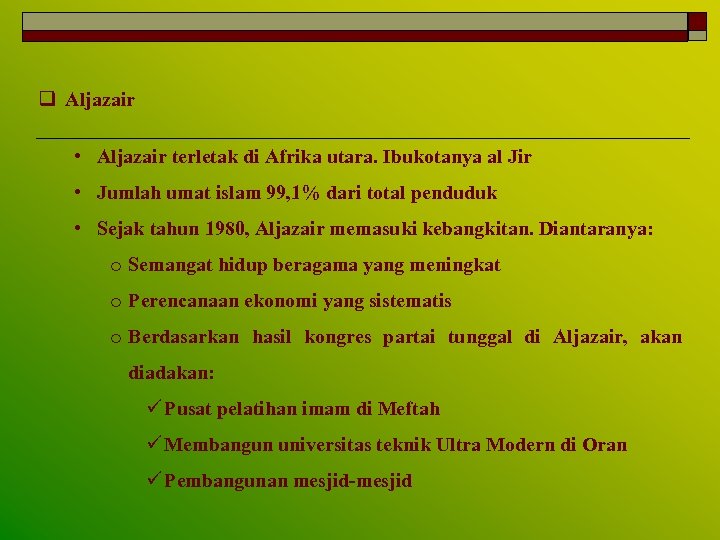 ❑ Aljazair

• Aljazair terletak di Afrika utara. Ibukotanya al Jir

• Jumlah umat islam 99,1% dari total penduduk

• Sejak tahun 1980, Aljazair memasuki kebangkitan. Diantaranya:

o Semangat hidup beragama yang meningkat

o Perencanaan ekonomi yang sistematis

o Berdasarkan hasil kongres partai tunggal di Aljazair, akan diadakan:

✓ Pusat pelatihan imam di Meftah

✓ Membangun universitas teknik Ultra Modern di Oran

✓ Pembangunan mesjid-mesjid